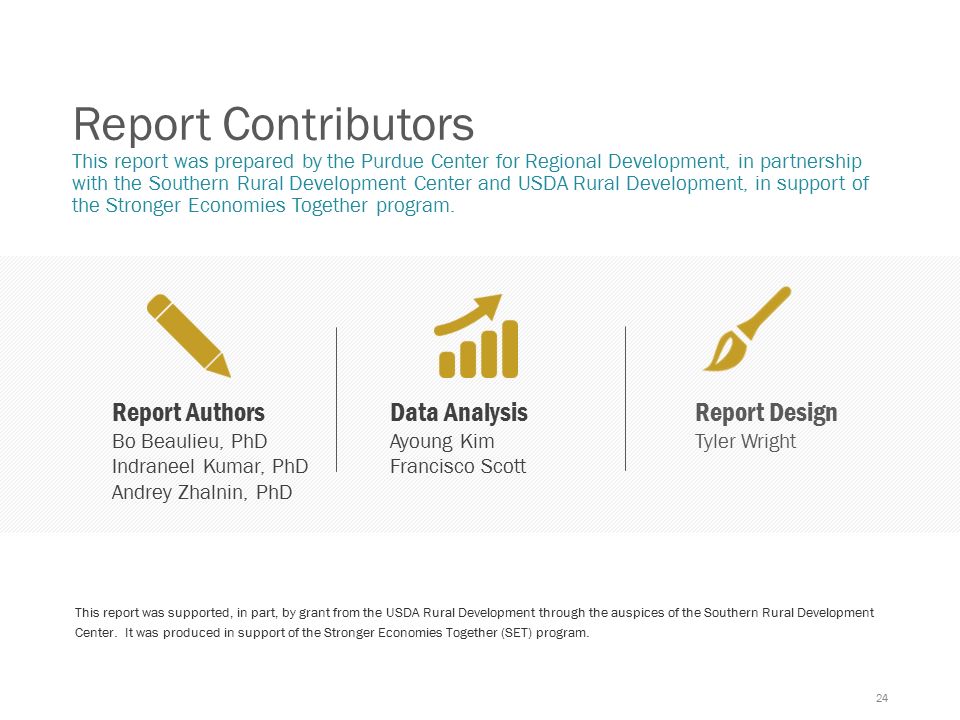 Report Contributors

This report was prepared by the Purdue Center for Regional Development, in partnership with the Southern Rural Development Center and USDA Rural Development, in support of the Stronger Economies Together program.

Report Authors
Bo Beaulieu, PhD
Indraneel Kumar, PhD
Andrey Zhalnin, PhD

Data Analysis
Ayoung Kim
Francisco Scott

Report Design
Tyler Wright

This report was supported, in part, by grant from the USDA Rural Development through the auspices of the Southern Rural Development Center. It was produced in support of the Stronger Economies Together (SET) program.

24